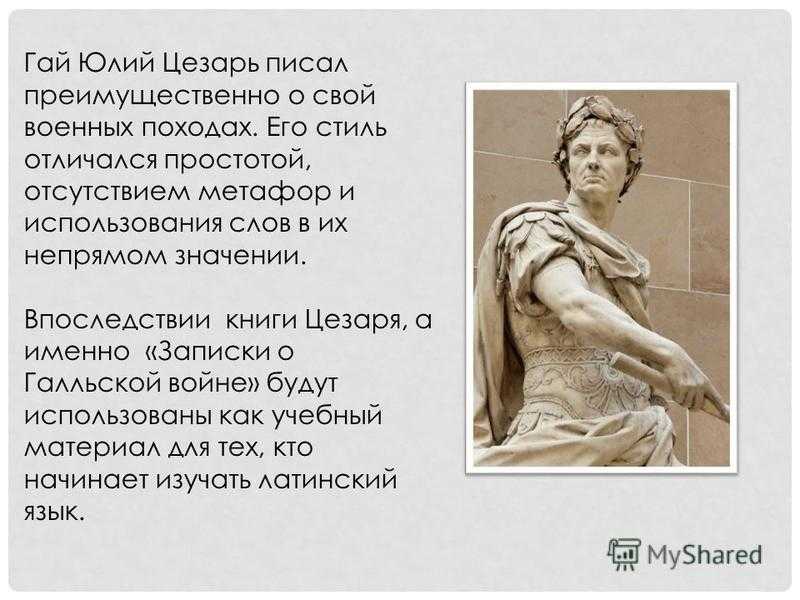 Гай Юлий Цезарь писал преимущественно о свой военных походах. Его стиль отличался простотой, отсутствием метафор и использования слов в их непрямом значении.

Впоследствии книги Цезаря, а именно «Записки о Галльской войне» будут использованы как учебный материал для тех, кто начинает изучать латинский язык.

MyShared